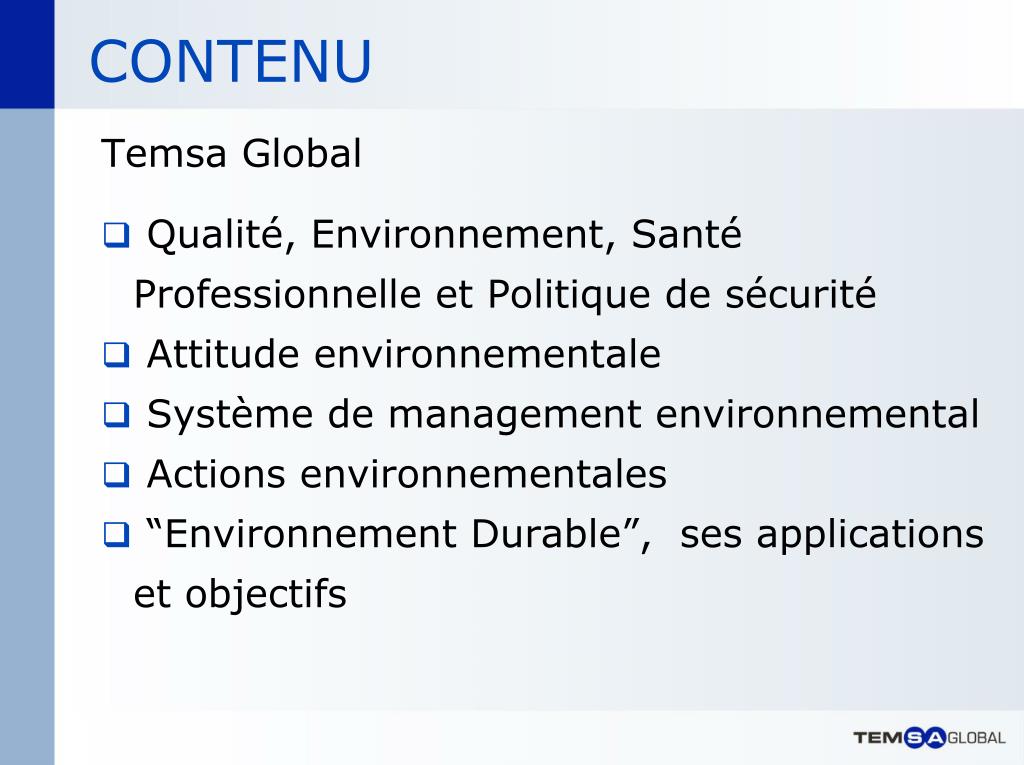 CONTENU

Temsa Global

❑ Qualité, Environnement, Santé Professionnelle et Politique de sécurité
❑ Attitude environnementale
❑ Système de management environnemental
❑ Actions environnementales
❑ “Environnement Durable”, ses applications et objectifs

TEMSA GLOBAL